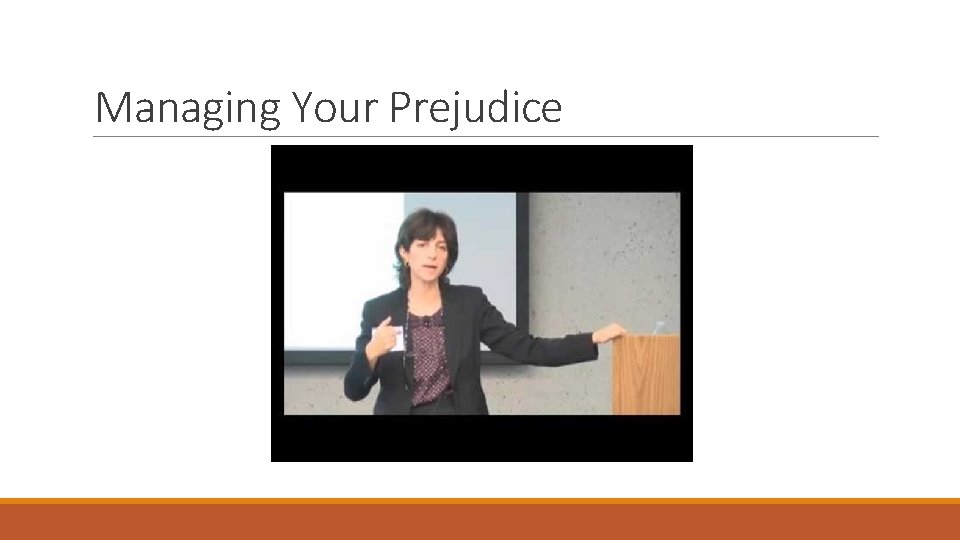 Managing Your Prejudice